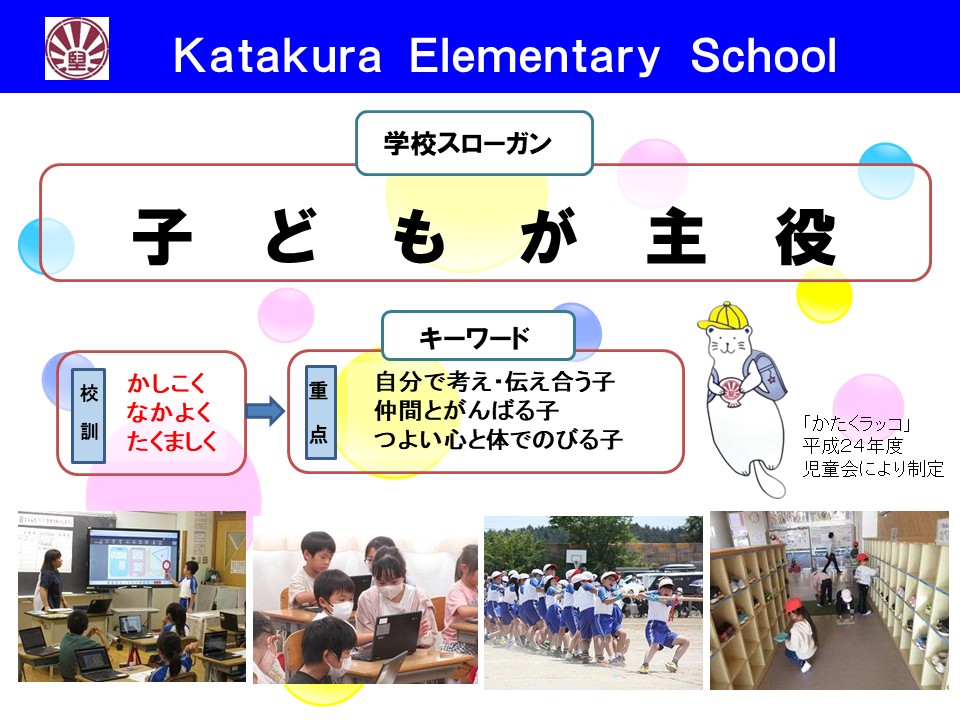 Katakura Elementary School

学校スローガン

子 ど も が 主 役

キーワード

校訓

かしこく
なかよく
たくましく

重点

自分で考え･伝え合う子
仲間とがんばる子
つよい心と体でのびる子

「かたくラッコ」
平成24年度
児童会により制定